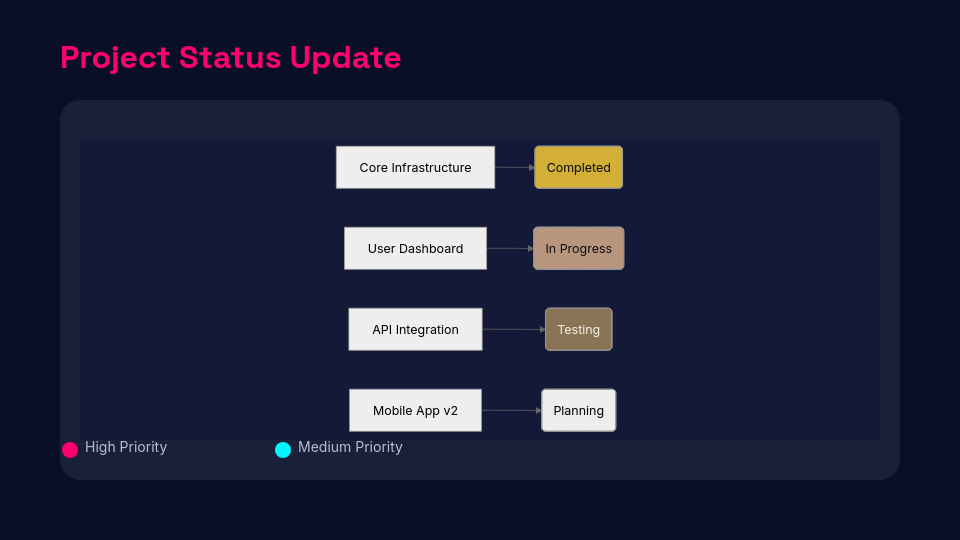 Project Status Update

Core Infrastructure

Completed

User Dashboard

In Progress

API Integration

Testing

Mobile App v2

Planning

High Priority

Medium Priority